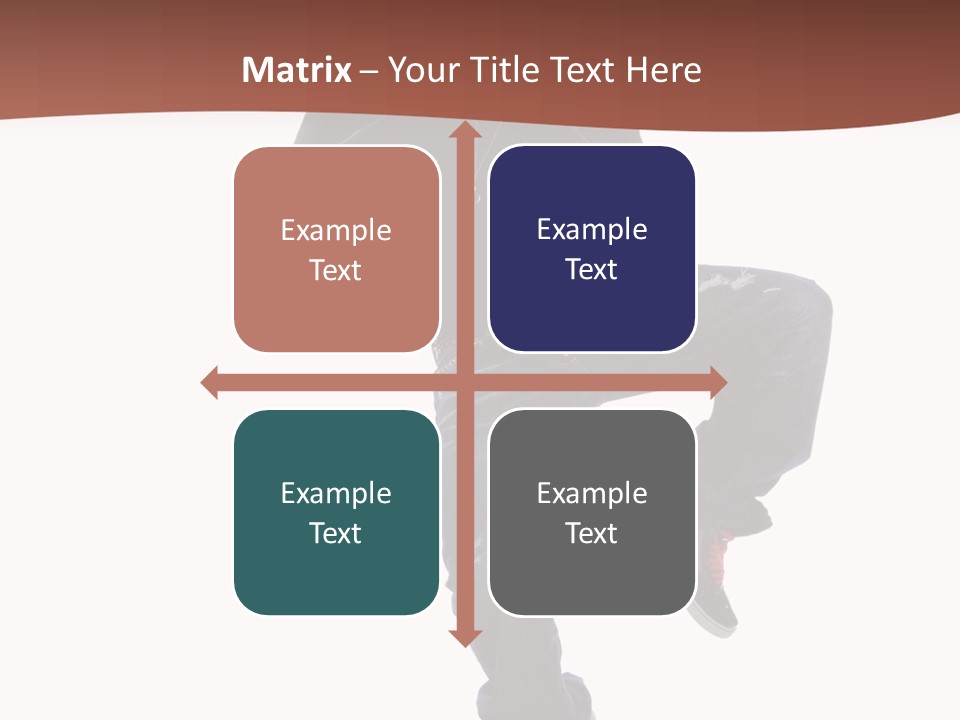 Matrix – Your Title Text Here

Example Text

Example Text

Example Text

Example Text